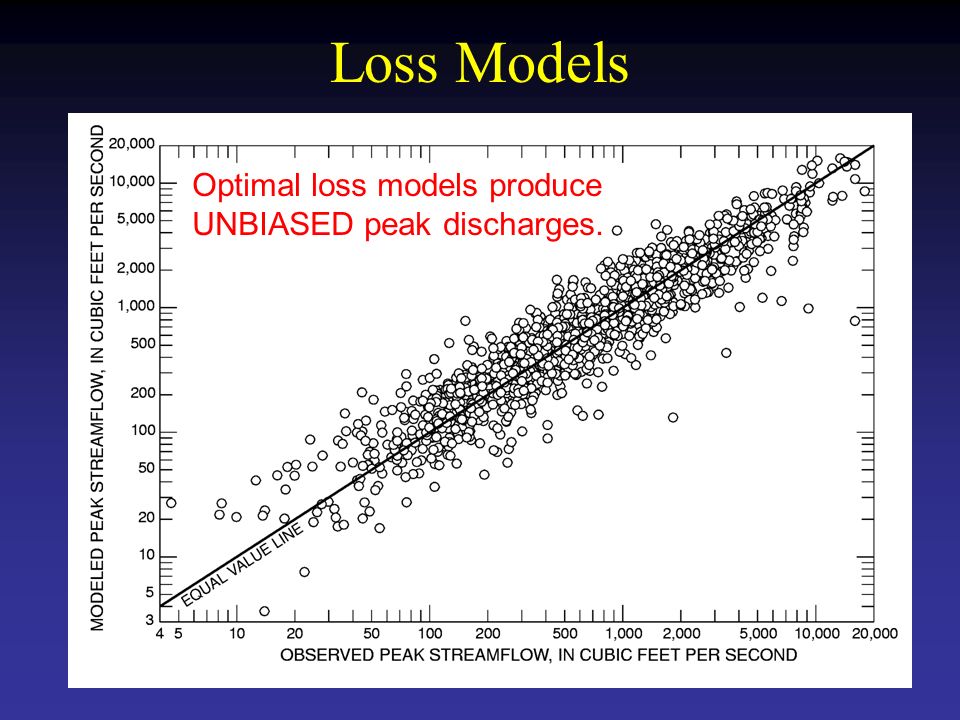 Loss Models

Optimal loss models produce UNBIASED peak discharges.

MODELED PEAK STREAMFLOW, IN CUBIC FEET PER SECOND

20,000
10,000
5,000
2,000
1,000
500
200
100
50
20
10
5
3

EQUAL VALUE LINE

4 5 10 20 50 100 200 500 1,000 2,000 5,000 10,000 20,000

OBSERVED PEAK STREAMFLOW, IN CUBIC FEET PER SECOND